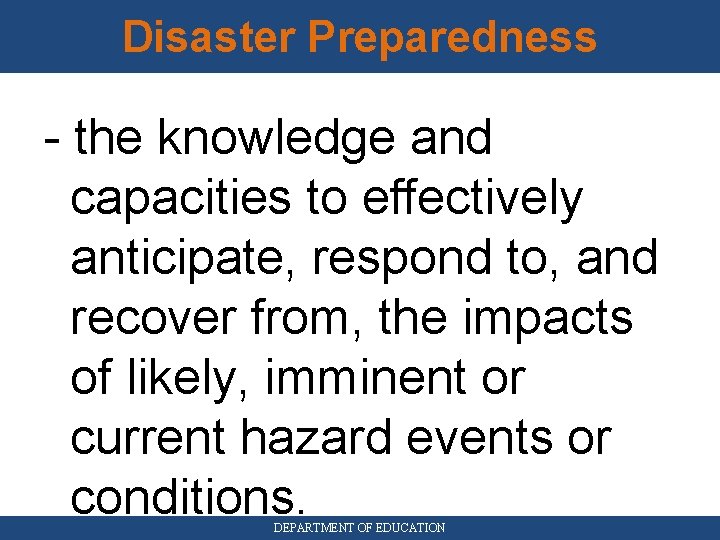 Disaster Preparedness

- the knowledge and capacities to effectively anticipate, respond to, and recover from, the impacts of likely, imminent or current hazard events or conditions.

DEPARTMENT OF EDUCATION